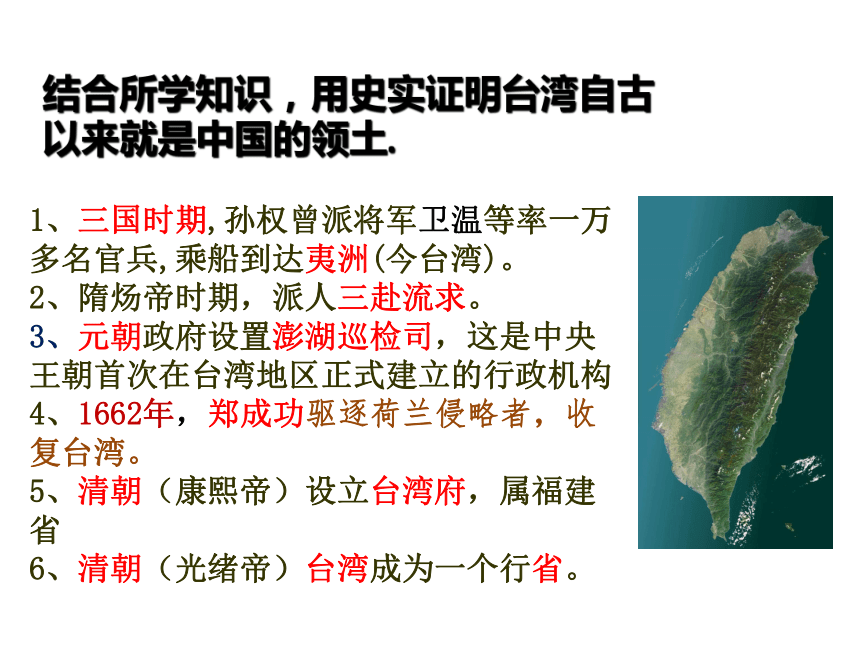 结合所学知识，用史实证明台湾自古以来就是中国的领土.

1、三国时期,孙权曾派将军卫温等率一万多名官兵,乘船到达夷洲(今台湾)。
2、隋炀帝时期，派人三赴流求。
3、元朝政府设置澎湖巡检司，这是中央王朝首次在台湾地区正式建立的行政机构
4、1662年，郑成功驱逐荷兰侵略者，收复台湾。
5、清朝（康熙帝）设立台湾府，属福建省
6、清朝（光绪帝）台湾成为一个行省。